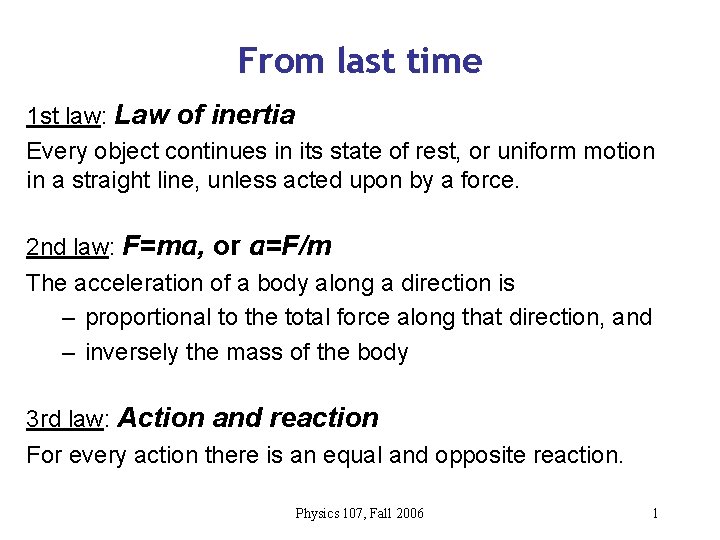 From last time

1st law: Law of inertia

Every object continues in its state of rest, or uniform motion in a straight line, unless acted upon by a force.

2nd law: $F=ma$, or $a=F/m$

The acceleration of a body along a direction is

– proportional to the total force along that direction, and

– inversely the mass of the body

3rd law: Action and reaction

For every action there is an equal and opposite reaction.

Physics 107, Fall 2006

1